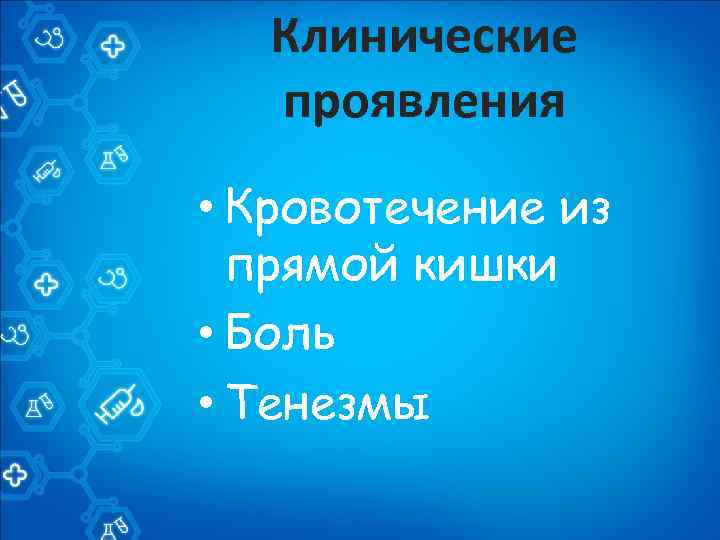 Клинические проявления

• Кровотечение из прямой кишки
• Боль
• Тенезмы